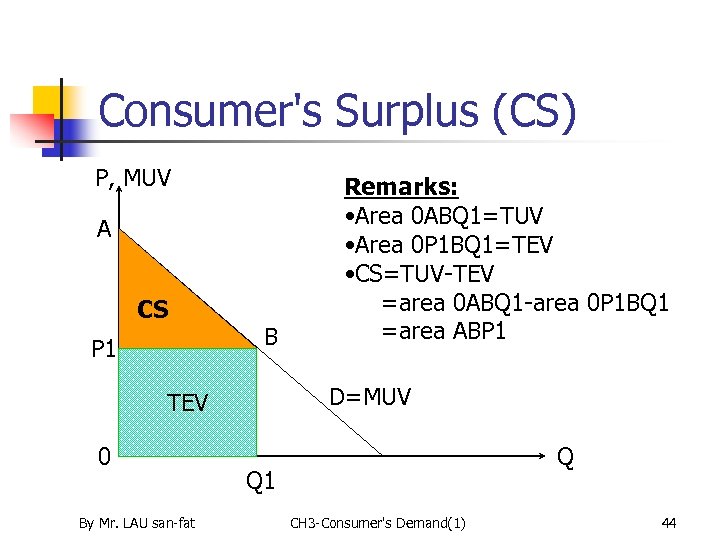 Consumer's Surplus (CS)

P, MUV

A

CS

P1

B

TEV

D=MUV

0

Q1

Q

Remarks:
•Area 0ABQ1=TUV
•Area 0P1BQ1=TEV
•CS=TUV-TEV
=area 0ABQ1-area 0P1BQ1
=area ABP1

By Mr. LAU san-fat

CH3-Consumer's Demand(1)

44